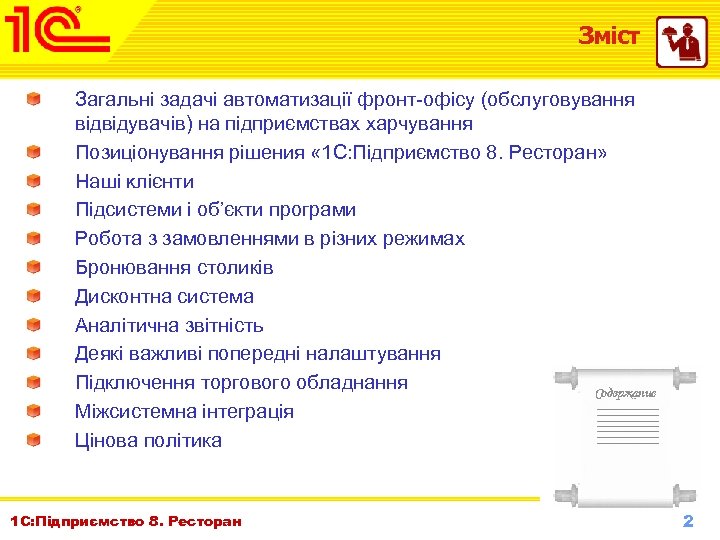 1С

Зміст

Загальні задачі автоматизації фронт-офісу (обслуговування відвідувачів) на підприємствах харчування
Позиціонування рішення «1С:Підприємство 8. Ресторан»
Наші клієнти
Підсистеми і об'єкти програми
Робота з замовленнями в різних режимах
Бронювання столиків
Дисконтна система
Аналітична звітність
Деякі важливі попередні налаштування
Підключення торгового обладнання
Міжсистемна інтеграція
Цінова політика

Содержание

1С:Підприємство 8. Ресторан

2